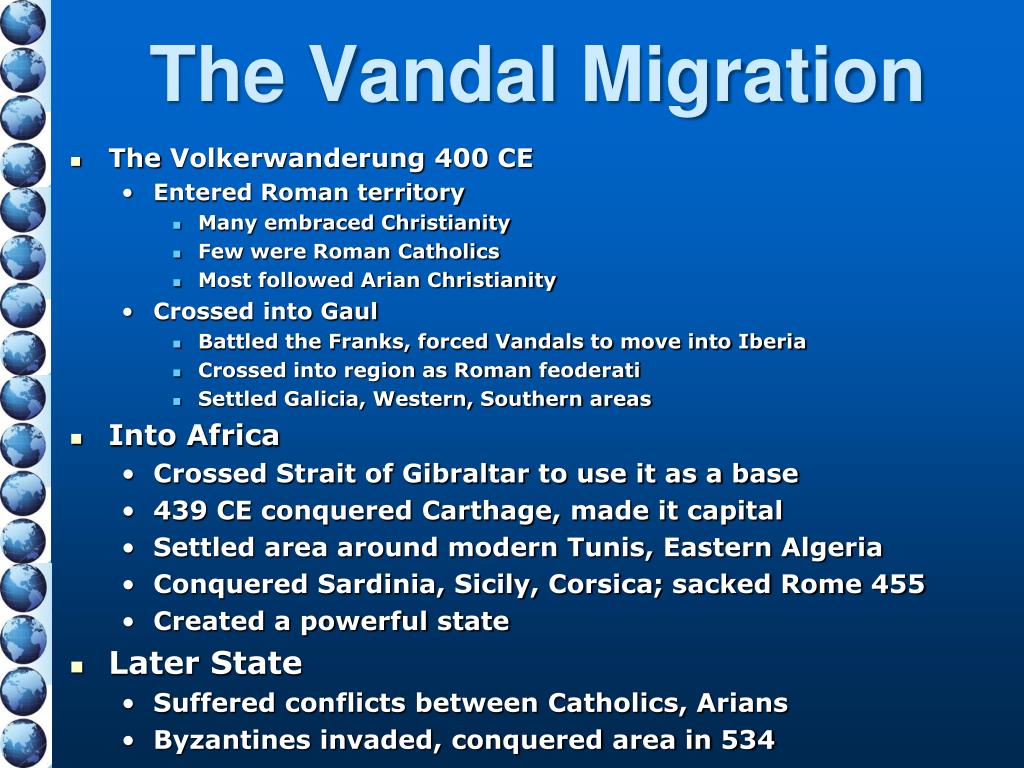 The Vandal Migration

- The Volkerwanderung 400 CE
  - Entered Roman territory
    - Many embraced Christianity
    - Few were Roman Catholics
    - Most followed Arian Christianity
  - Crossed into Gaul
    - Battled the Franks, forced Vandals to move into Iberia
    - Crossed into region as Roman feoderati
    - Settled Galicia, Western, Southern areas
- Into Africa
  - Crossed Strait of Gibraltar to use it as a base
  - 439 CE conquered Carthage, made it capital
  - Settled area around modern Tunis, Eastern Algeria
  - Conquered Sardinia, Sicily, Corsica; sacked Rome 455
  - Created a powerful state
- Later State
  - Suffered conflicts between Catholics, Arians
  - Byzantines invaded, conquered area in 534